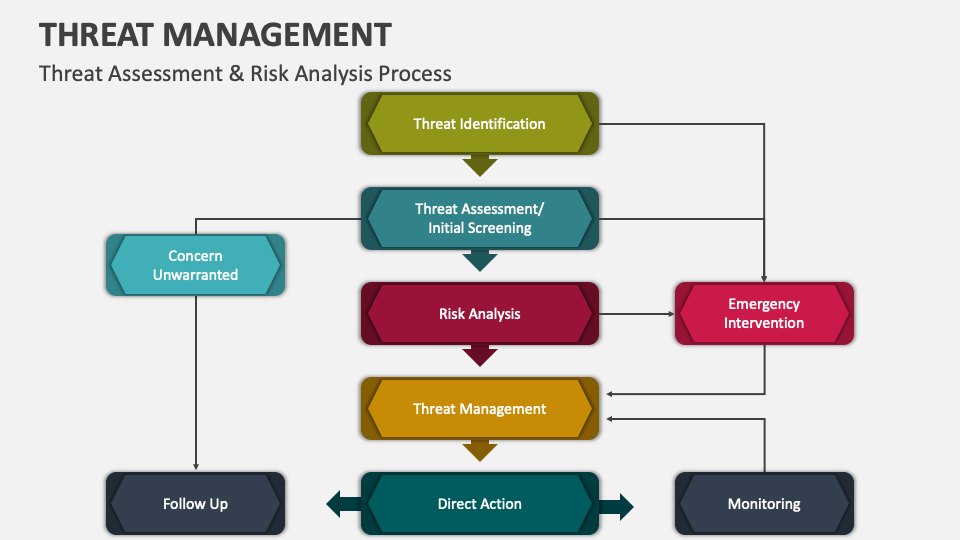 THREAT MANAGEMENT

Threat Assessment & Risk Analysis Process

Threat Identification

Threat Assessment/ Initial Screening

Concern Unwarranted

Risk Analysis

Emergency Intervention

Threat Management

Follow Up

Direct Action

Monitoring